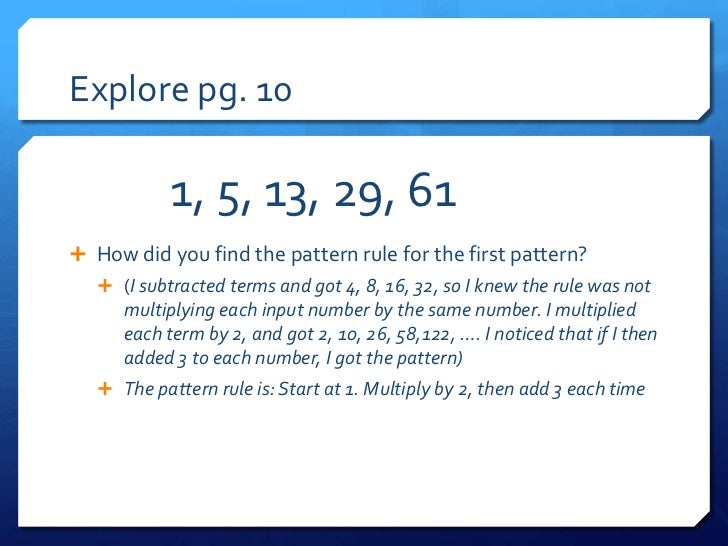 Explore pg. 10

1, 5, 13, 29, 61

+ How did you find the pattern rule for the first pattern?

+ (I subtracted terms and got 4, 8, 16, 32, so I knew the rule was not multiplying each input number by the same number. I multiplied each term by 2, and got 2, 10, 26, 58,122, …. I noticed that if I then added 3 to each number, I got the pattern)

+ The pattern rule is: Start at 1. Multiply by 2, then add 3 each time